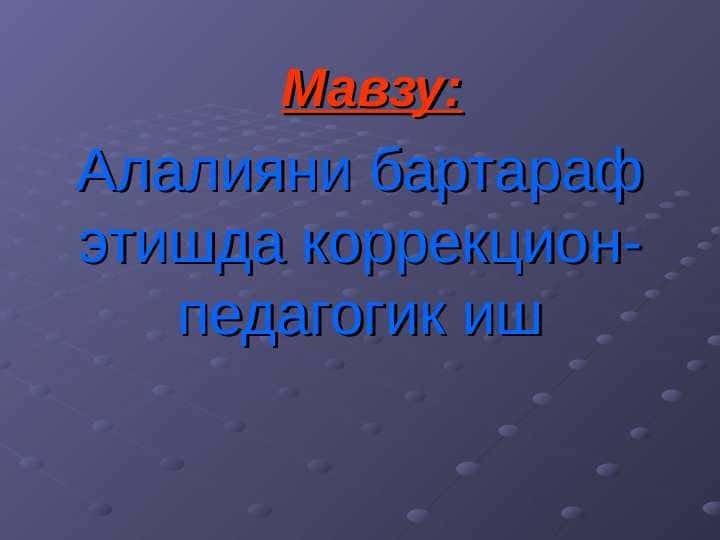 Мавзу:

Алалияни бартараф этишда коррекцион-педагогик иш